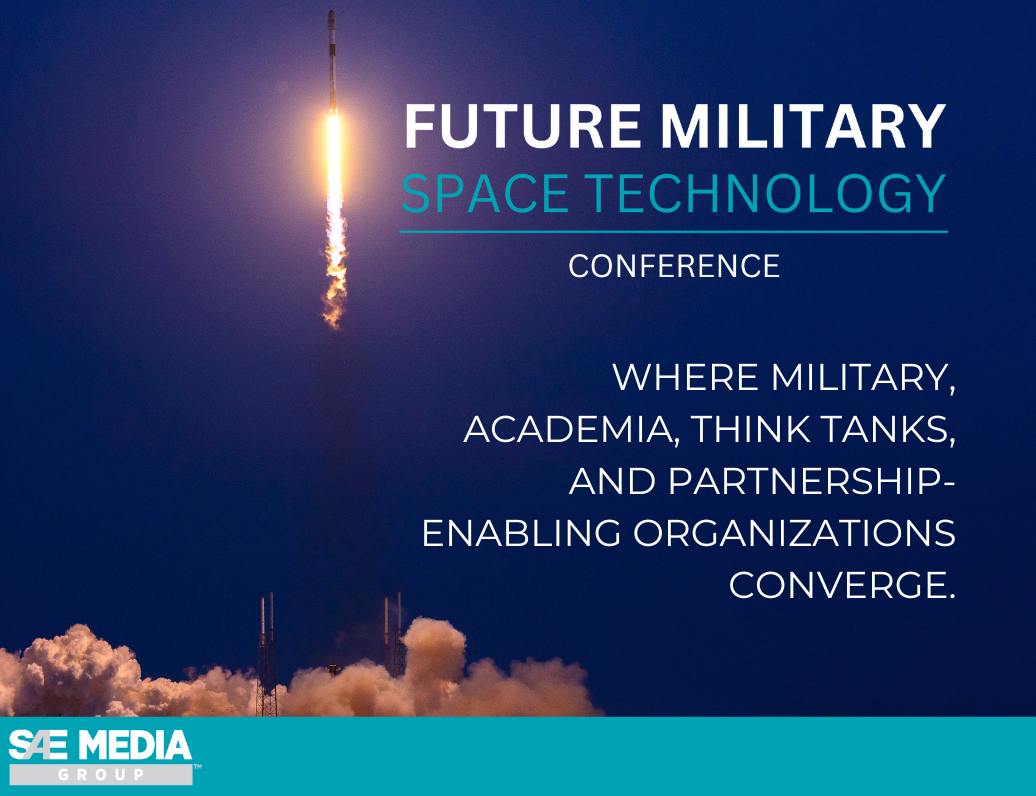 FUTURE MILITARY
SPACE TECHNOLOGY

CONFERENCE

WHERE MILITARY, ACADEMIA, THINK TANKS, AND PARTNERSHIP-ENABLING ORGANIZATIONS CONVERGE.

SAE MEDIA
GROUP™